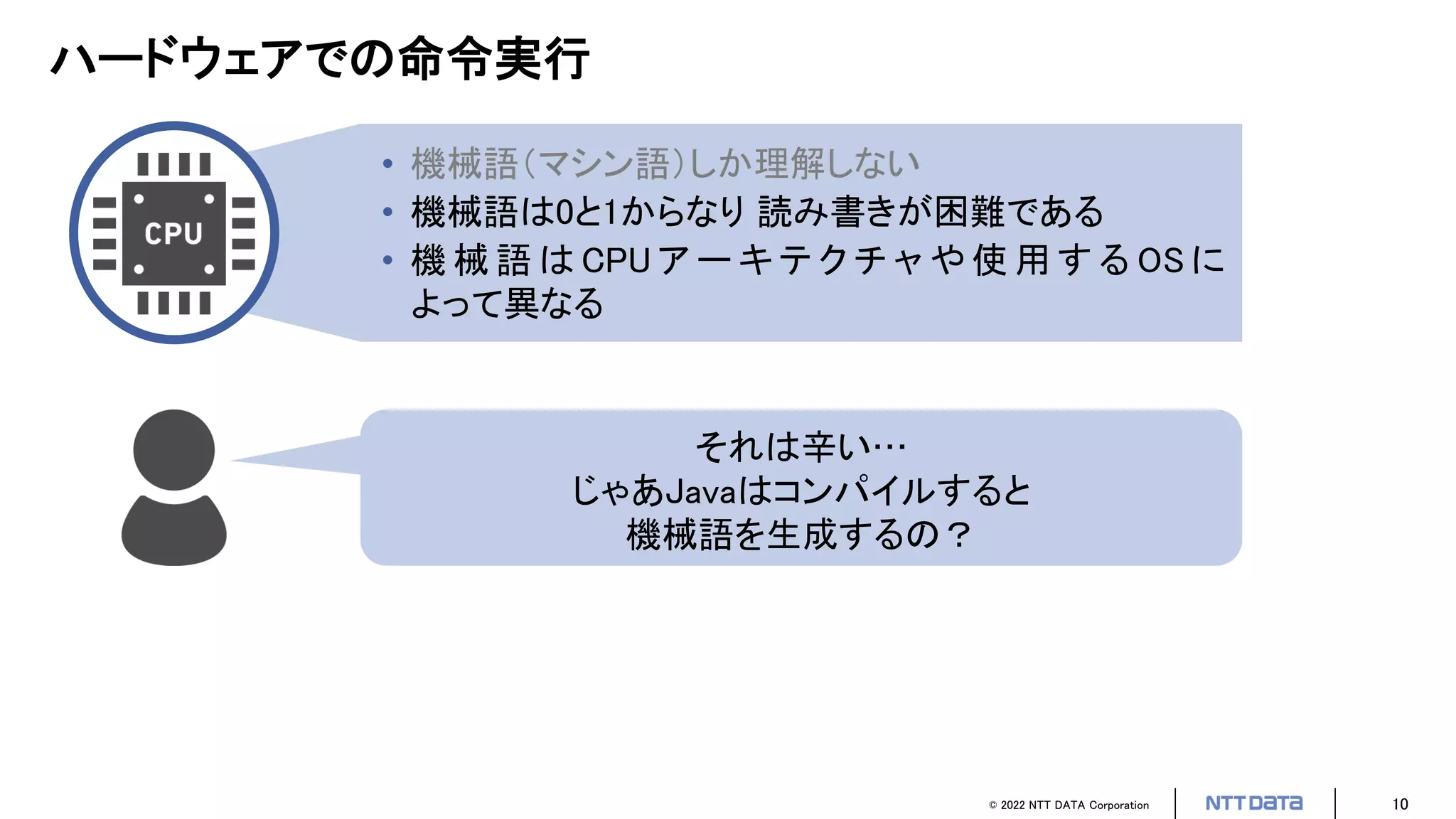 ハードウェアでの命令実行

CPU

• 機械語(マシン語)しか理解しない
• 機械語は0と1からなり 読み書きが困難である
• 機械語はCPUアーキテクチャや使用するOSによって異なる

それは辛い…
じゃあJavaはコンパイルすると
機械語を生成するの？

© 2022 NTT DATA Corporation
NTT DATA
10